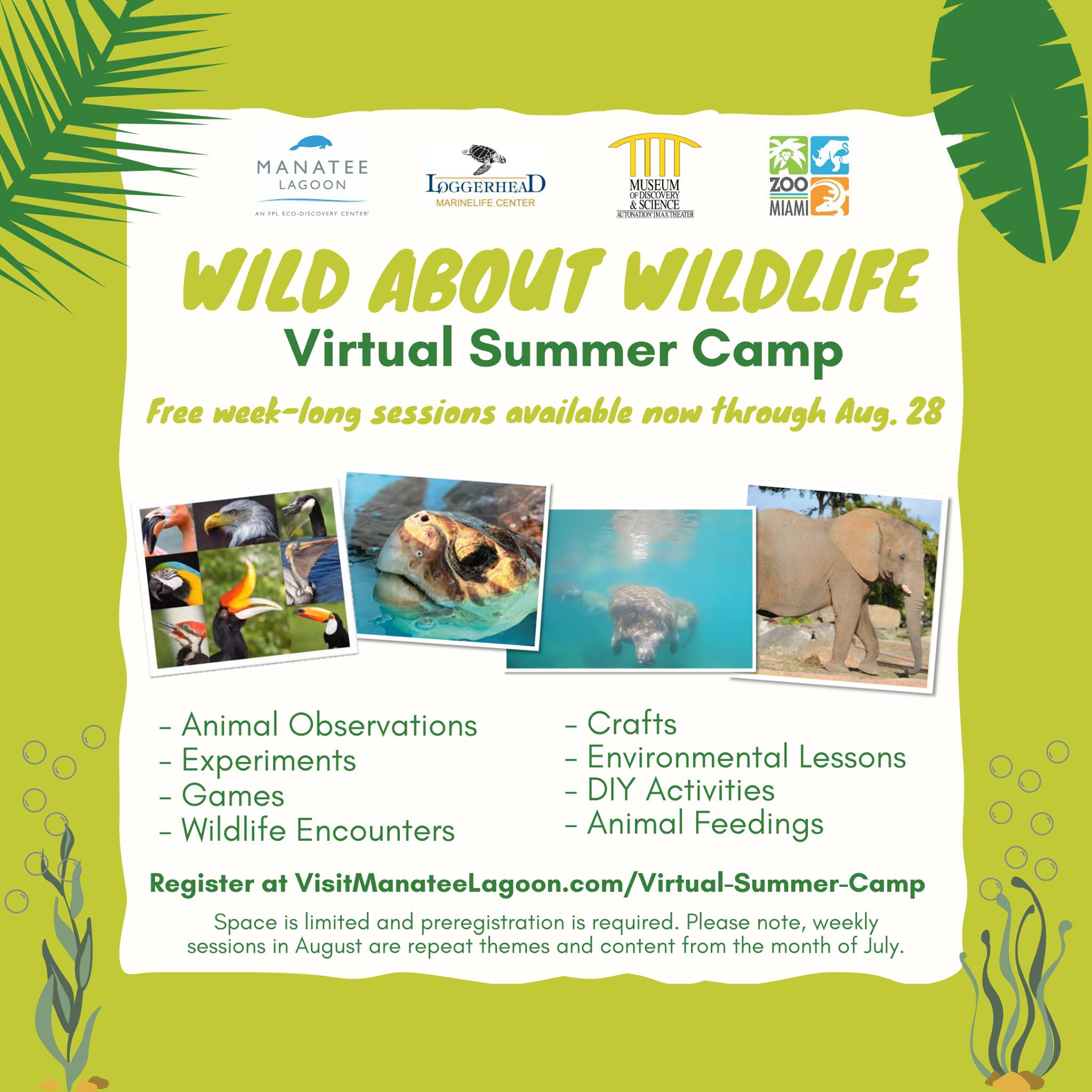 MANATEE LAGOON
AN FPL ECO-DISCOVERY CENTER®

LOGGERHEAD
MARINELIFE CENTER

MUSEUM OF DISCOVERY & SCIENCE
AUTONATION® IMAX THEATER

ZOO MIAMI

WILD ABOUT WILDLIFE
Virtual Summer Camp

Free week-long sessions available now through Aug. 28

- Animal Observations
- Experiments
- Games
- Wildlife Encounters

- Crafts
- Environmental Lessons
- DIY Activities
- Animal Feedings

Register at VisitManateeLagoon.com/Virtual-Summer-Camp

Space is limited and preregistration is required. Please note, weekly sessions in August are repeat themes and content from the month of July.